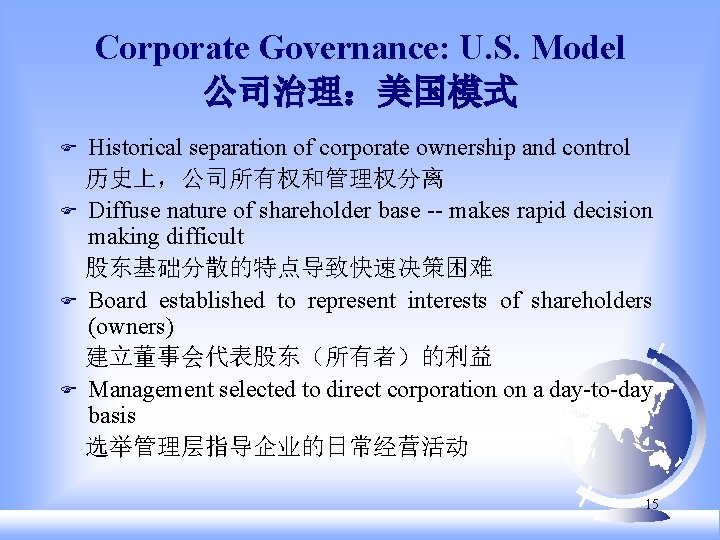 Corporate Governance: U.S. Model
公司治理：美国模式

Historical separation of corporate ownership and control
历史上，公司所有权和管理权分离

Diffuse nature of shareholder base -- makes rapid decision making difficult
股东基础分散的特点导致快速决策困难

Board established to represent interests of shareholders (owners)
建立董事会代表股东（所有者）的利益

Management selected to direct corporation on a day-to-day basis
选举管理层指导企业的日常经营活动

15